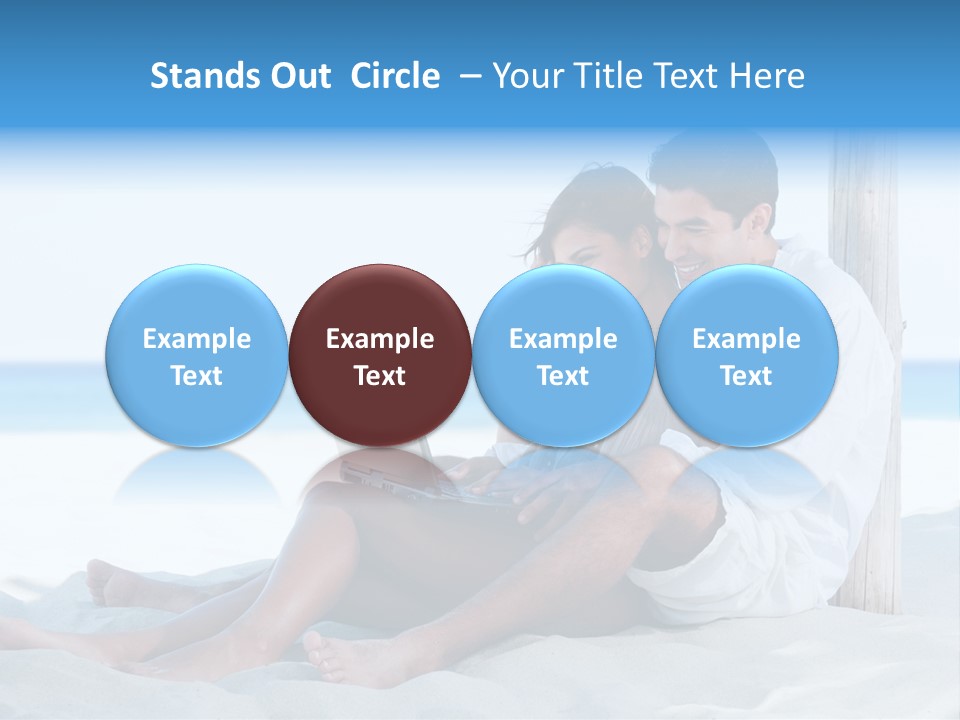 Stands Out Circle – Your Title Text Here

Example Text

Example Text

Example Text

Example Text